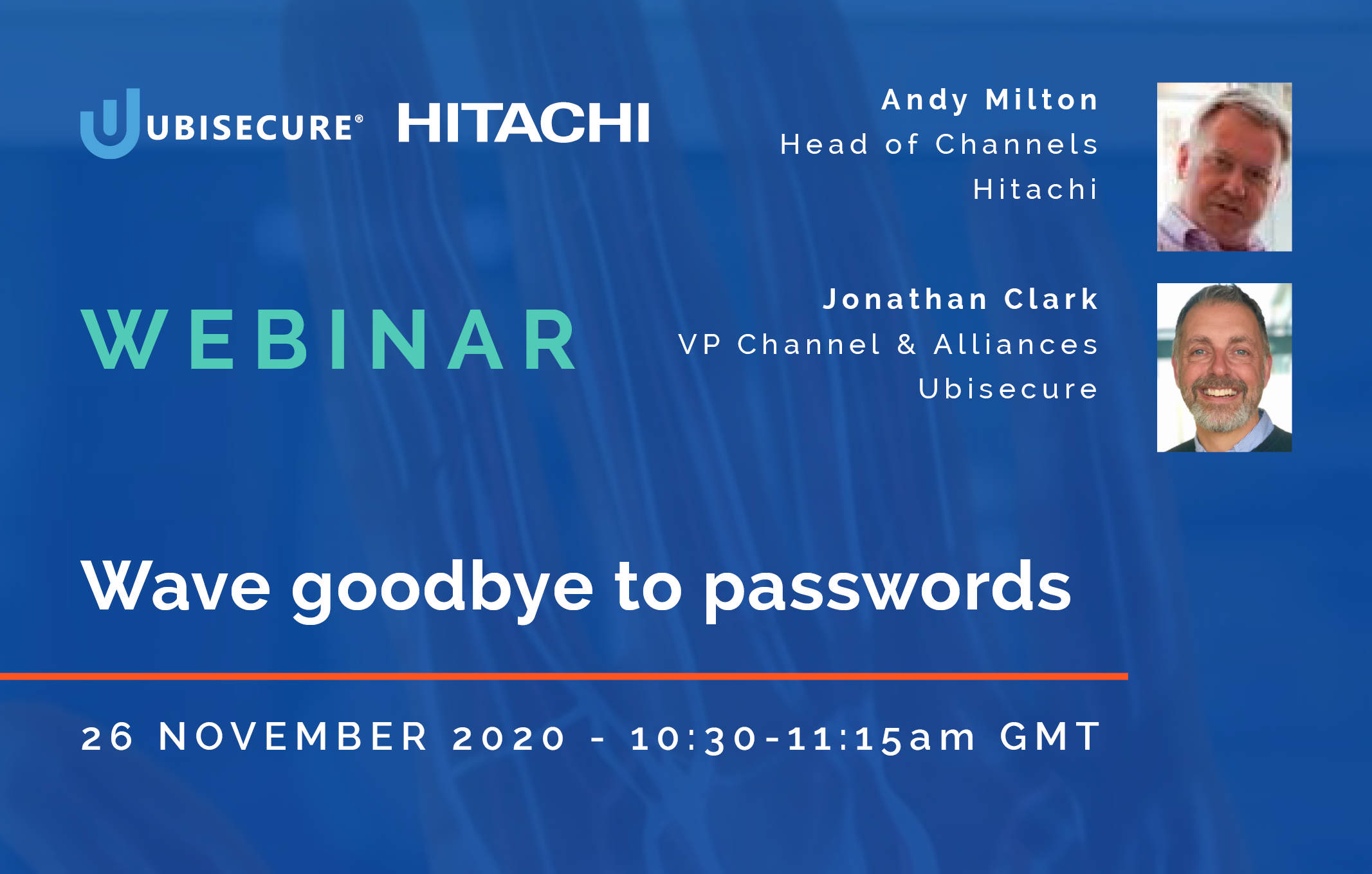 UBISECURE® HITACHI

Andy Milton
Head of Channels
Hitachi

WEBINAR

Jonathan Clark
VP Channel & Alliances
Ubisecure

Wave goodbye to passwords

26 NOVEMBER 2020 - 10:30-11:15am GMT